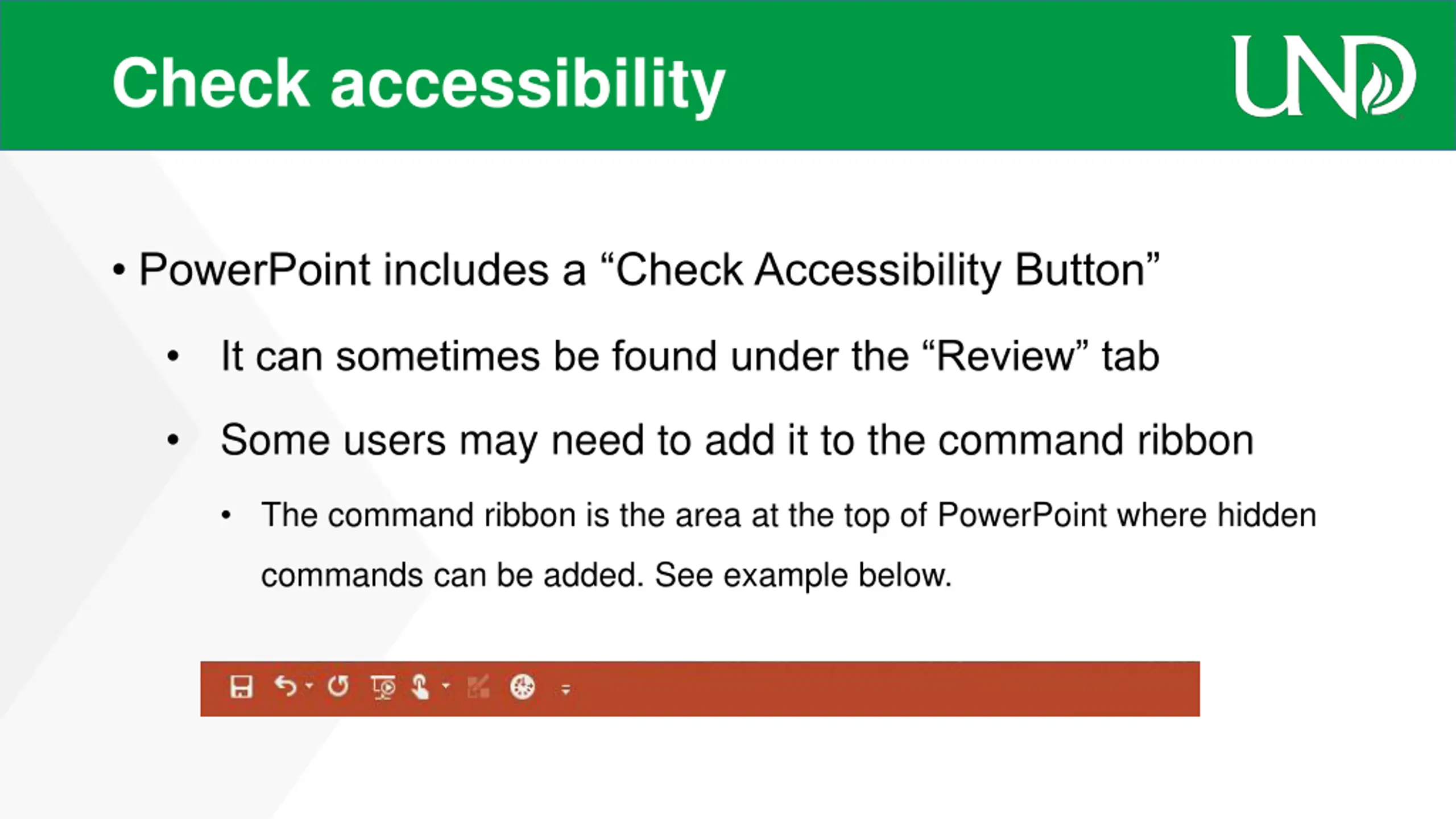 Check accessibility

UND

• PowerPoint includes a “Check Accessibility Button”

• It can sometimes be found under the “Review” tab

• Some users may need to add it to the command ribbon

• The command ribbon is the area at the top of PowerPoint where hidden commands can be added. See example below.